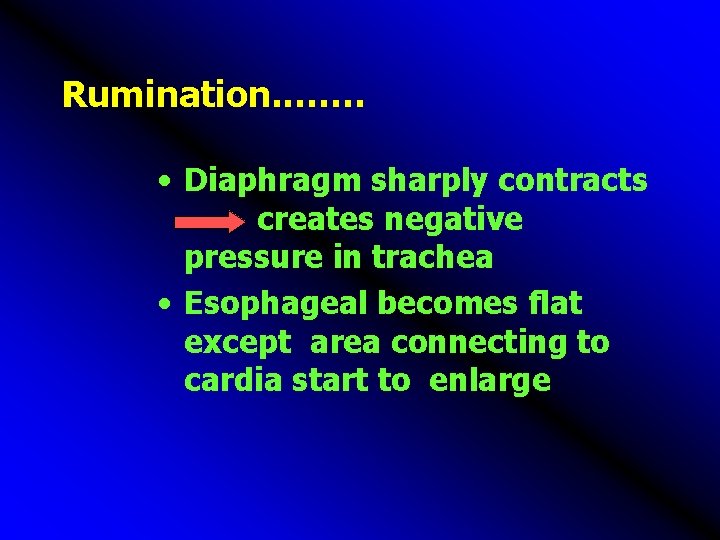 Rumination……..

• Diaphragm sharply contracts → creates negative pressure in trachea

• Esophageal becomes flat except area connecting to cardia start to enlarge